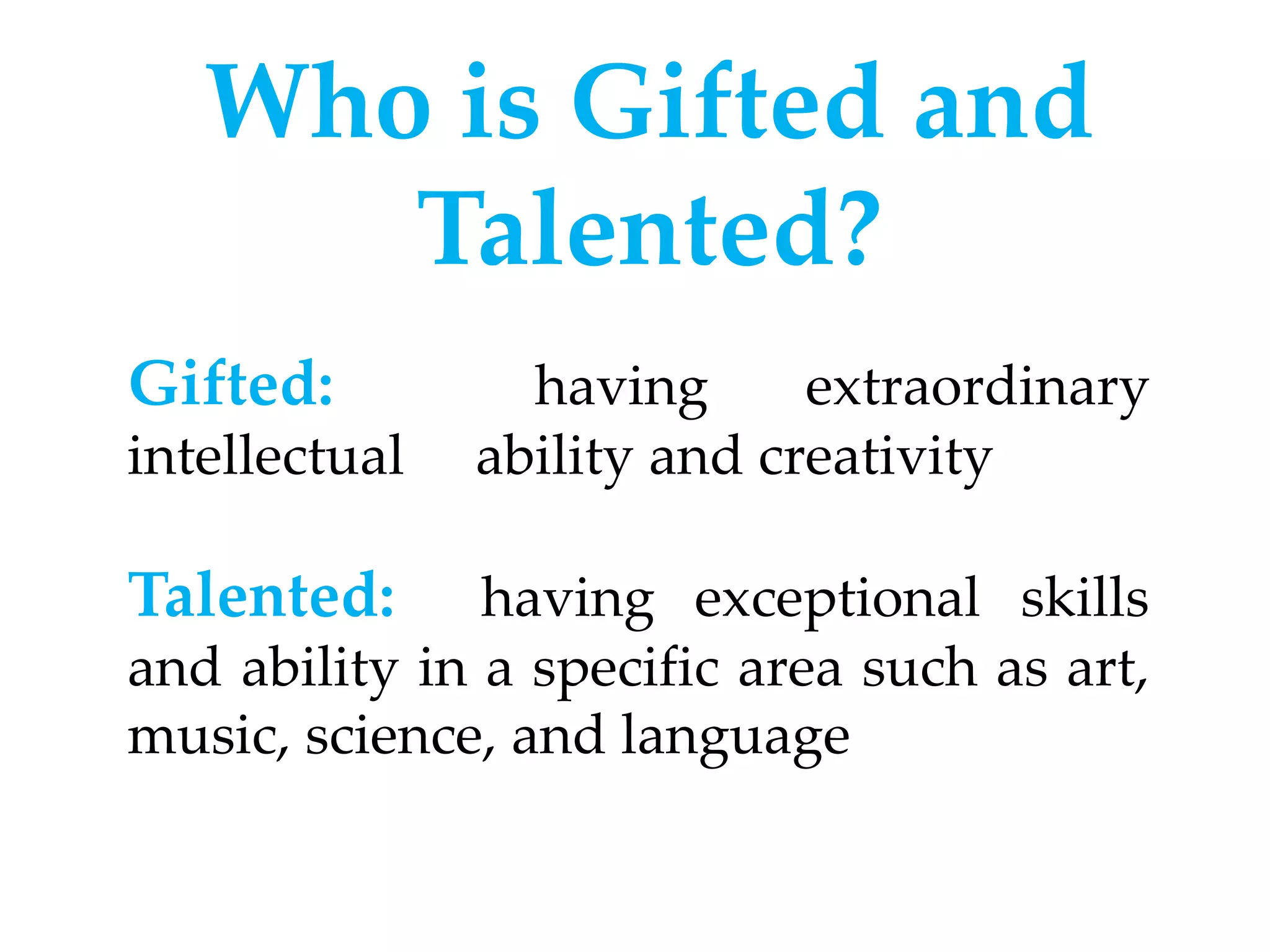 Who is Gifted and Talented?

Gifted: having extraordinary intellectual ability and creativity

Talented: having exceptional skills and ability in a specific area such as art, music, science, and language